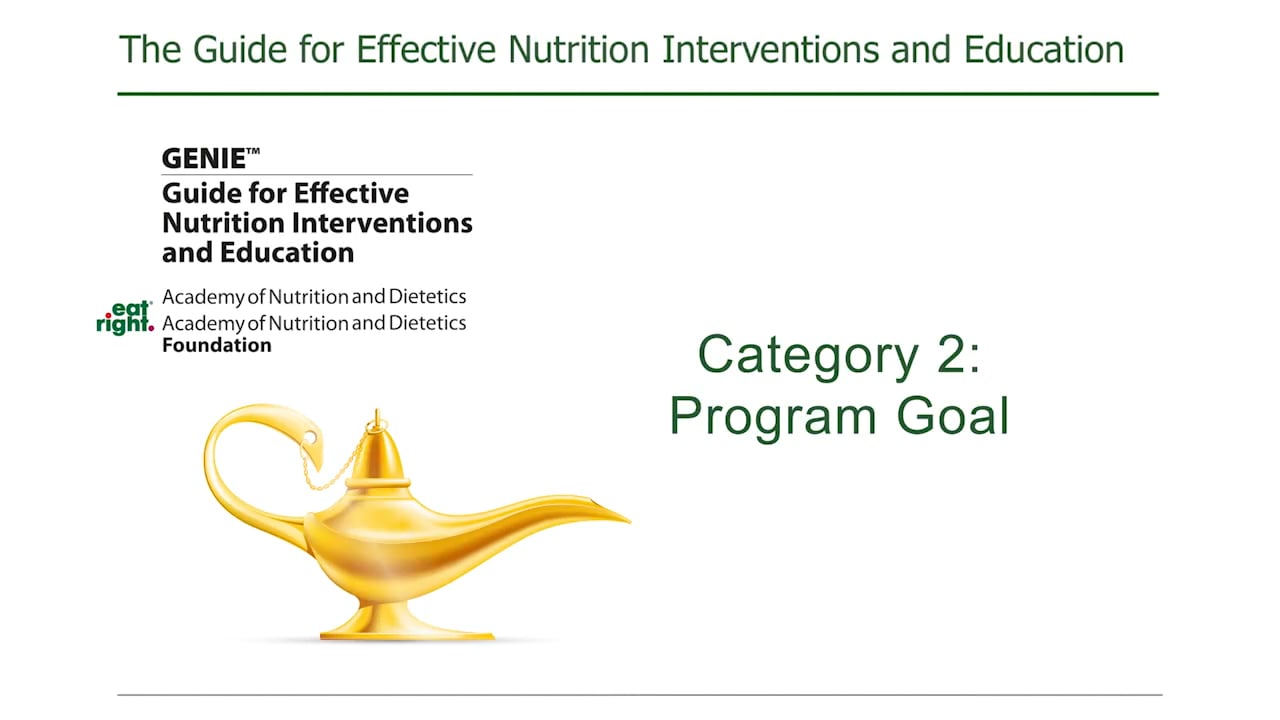 The Guide for Effective Nutrition Interventions and Education

GENIE™
Guide for Effective Nutrition Interventions and Education

eat right. Academy of Nutrition and Dietetics
Academy of Nutrition and Dietetics Foundation

Category 2: Program Goal